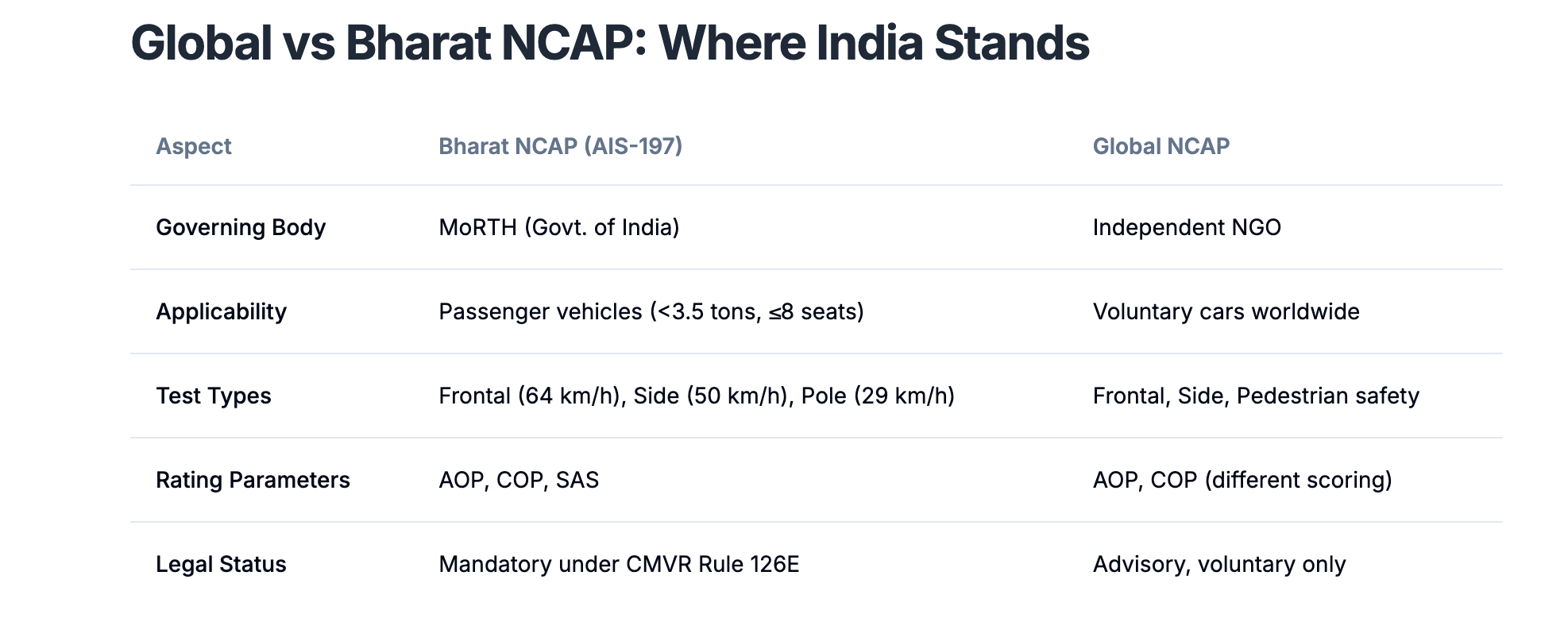 Global vs Bharat NCAP: Where India Stands

| Aspect | Bharat NCAP (AIS-197) | Global NCAP |
|---|---|---|
| Governing Body | MoRTH (Govt. of India) | Independent NGO |
| Applicability | Passenger vehicles (<3.5 tons, ≤8 seats) | Voluntary cars worldwide |
| Test Types | Frontal (64 km/h), Side (50 km/h), Pole (29 km/h) | Frontal, Side, Pedestrian safety |
| Rating Parameters | AOP, COP, SAS | AOP, COP (different scoring) |
| Legal Status | Mandatory under CMVR Rule 126E | Advisory, voluntary only |